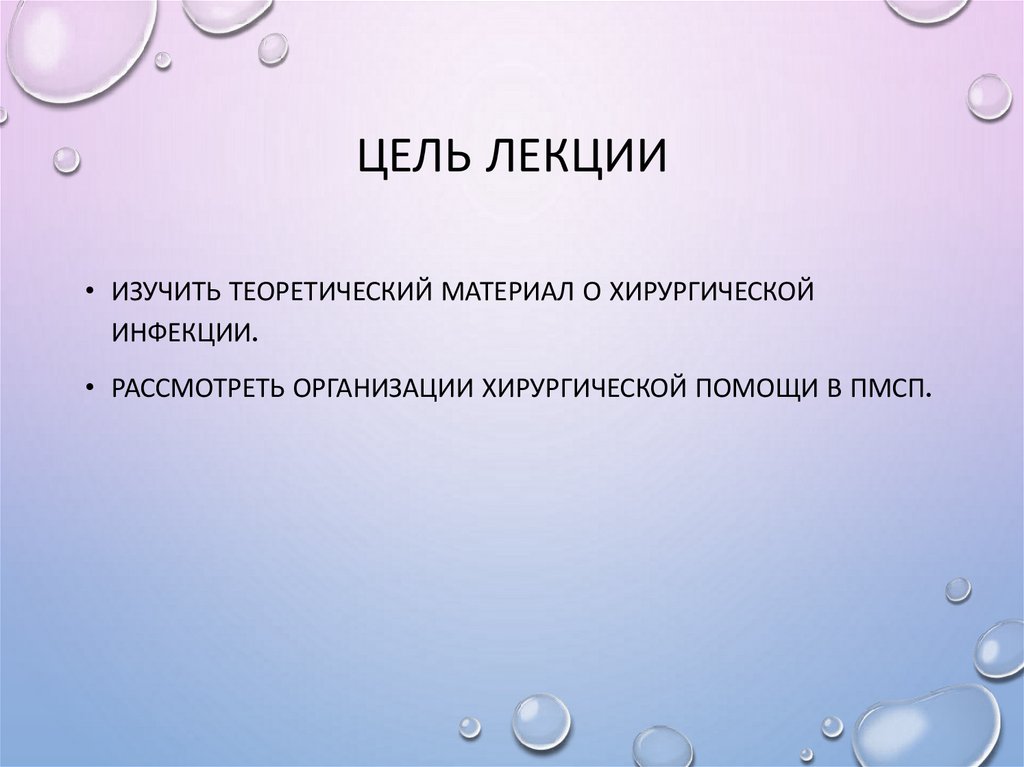 ЦЕЛЬ ЛЕКЦИИ

• ИЗУЧИТЬ ТЕОРЕТИЧЕСКИЙ МАТЕРИАЛ О ХИРУРГИЧЕСКОЙ ИНФЕКЦИИ.

• РАССМОТРЕТЬ ОРГАНИЗАЦИИ ХИРУРГИЧЕСКОЙ ПОМОЩИ В ПМСП.